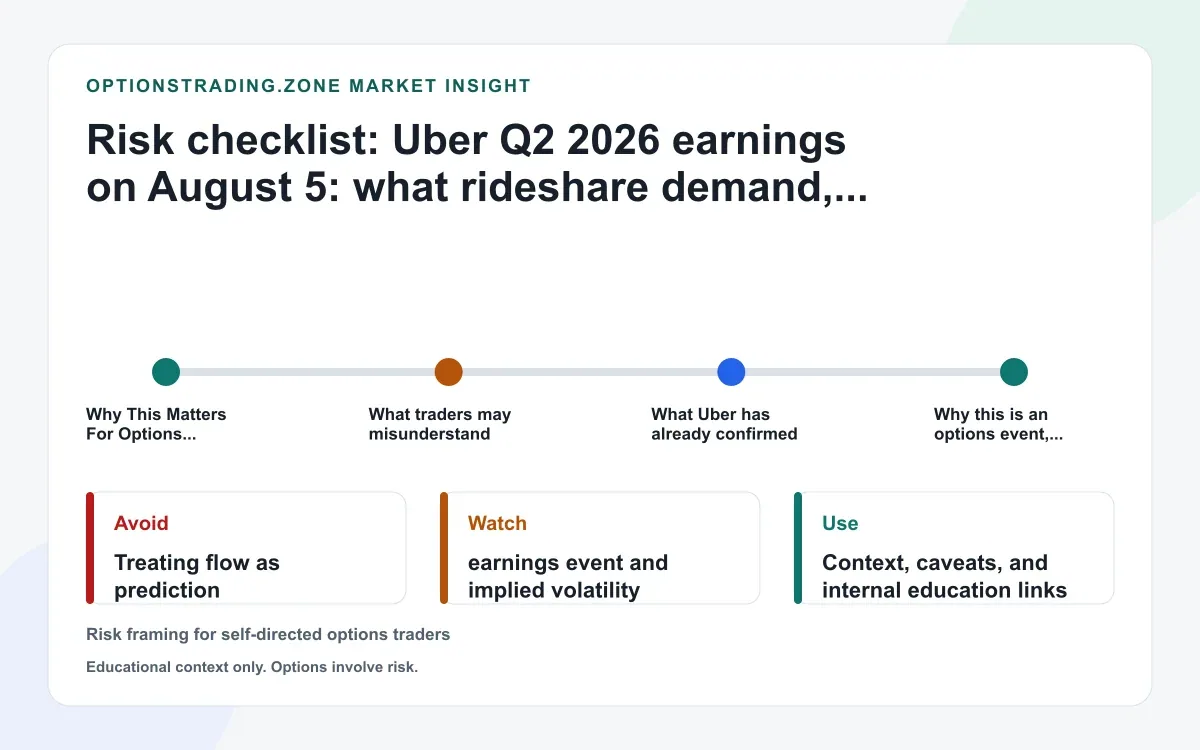 OPTIONSTRADING.ZONE MARKET INSIGHT

Risk checklist: Uber Q2 2026 earnings on August 5: what rideshare demand,...

Why This Matters For Options...

What traders may misunderstand

What Uber has already confirmed

Why this is an options event,...

Avoid

Treating flow as prediction

Watch

earnings event and implied volatility

Use

Context, caveats, and internal education links

Risk framing for self-directed options traders

Educational context only. Options involve risk.